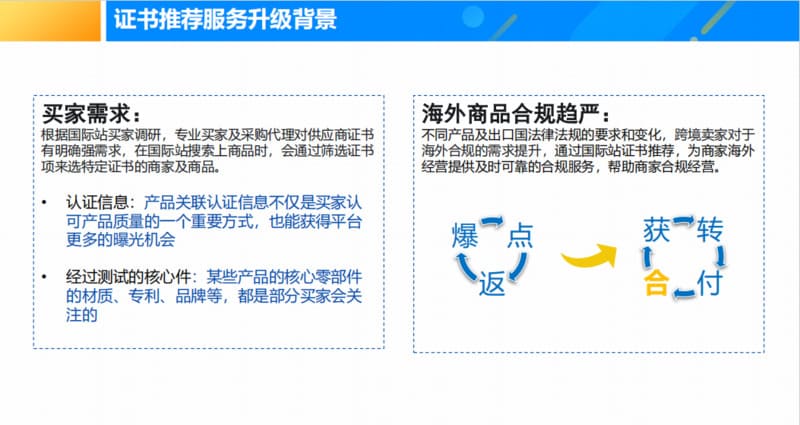 证书推荐服务升级背景

买家需求：
根据国际站买家调研，专业买家及采购代理对供应商证书有明确强需求，在国际站搜索上商品时，会通过筛选证书项来选特定证书的商家及商品。

• 认证信息：产品关联认证信息不仅是买家认可产品质量的一个重要方式，也能获得平台更多的曝光机会

• 经过测试的核心件：某些产品的核心零部件的材质、专利、品牌等，都是部分买家会关注的

海外商品合规趋严：
不同产品及出口国法律法规的要求和变化，跨境卖家对于海外合规的需求提升，通过国际站证书推荐，为商家海外经营提供及时可靠的合规服务，帮助商家合规经营。

爆 点 返

获 转 付 合